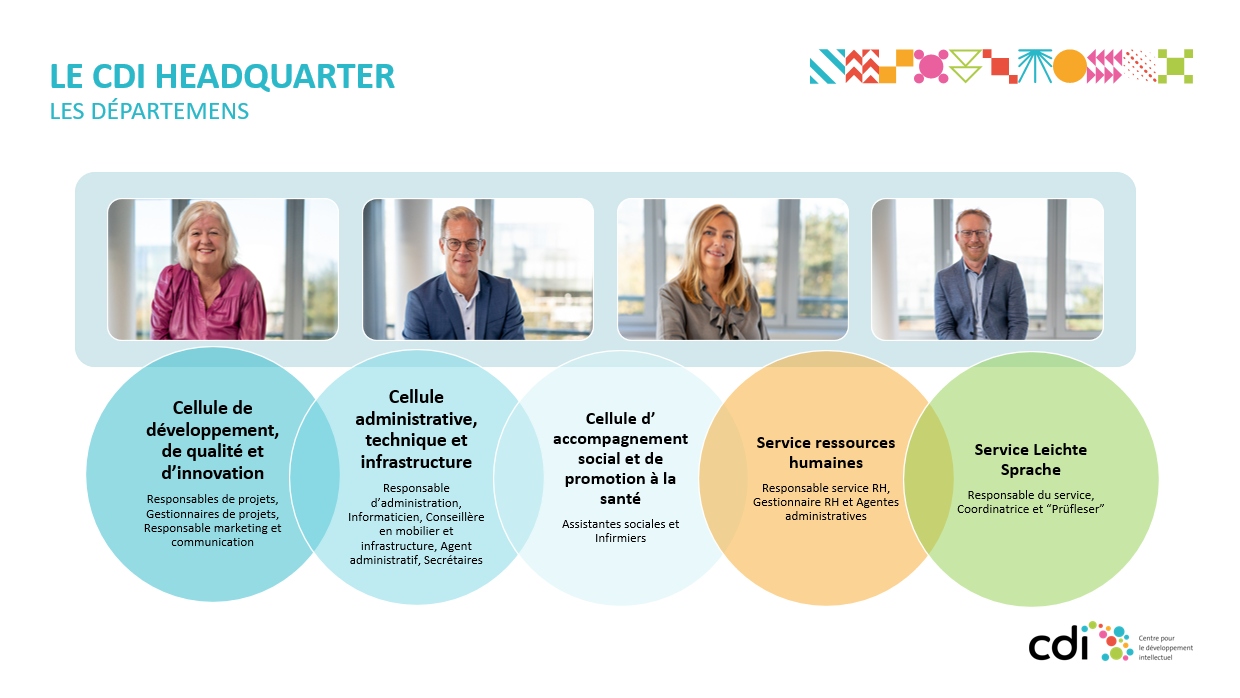 LE CDI HEADQUARTER
LES DÉPARTEMENS

Cellule de développement, de qualité et d'innovation

Responsables de projets, Gestionnaires de projets, Responsable marketing et communication

Cellule administrative, technique et infrastructure

Responsable d'administration, Informaticien, Conseillère en mobilier et infrastructure, Agent administratif, Secrétaires

Cellule d' accompagnement social et de promotion à la santé

Assistantes sociales et Infirmiers

Service ressources humaines

Responsable service RH, Gestionnaire RH et Agentes administratives

Service Leichte Sprache

Responsable du service, Coordinatrice et "Prüfleser"

cdi Centre pour le développement intellectuel